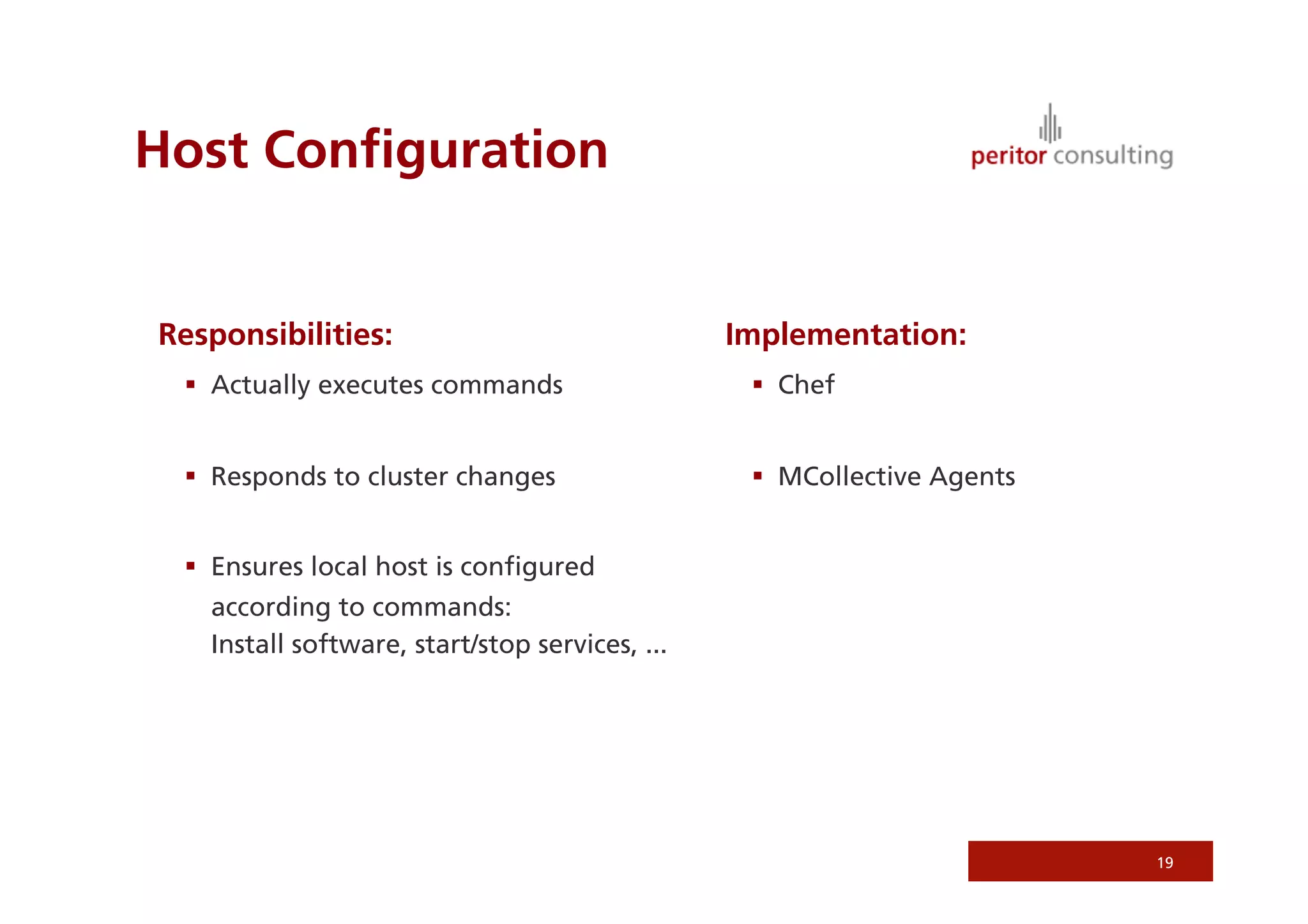 Host Configuration

peritor consulting

Responsibilities:

▪ Actually executes commands

▪ Responds to cluster changes

▪ Ensures local host is configured according to commands:
Install software, start/stop services, ...

Implementation:

▪ Chef

▪ MCollective Agents

19